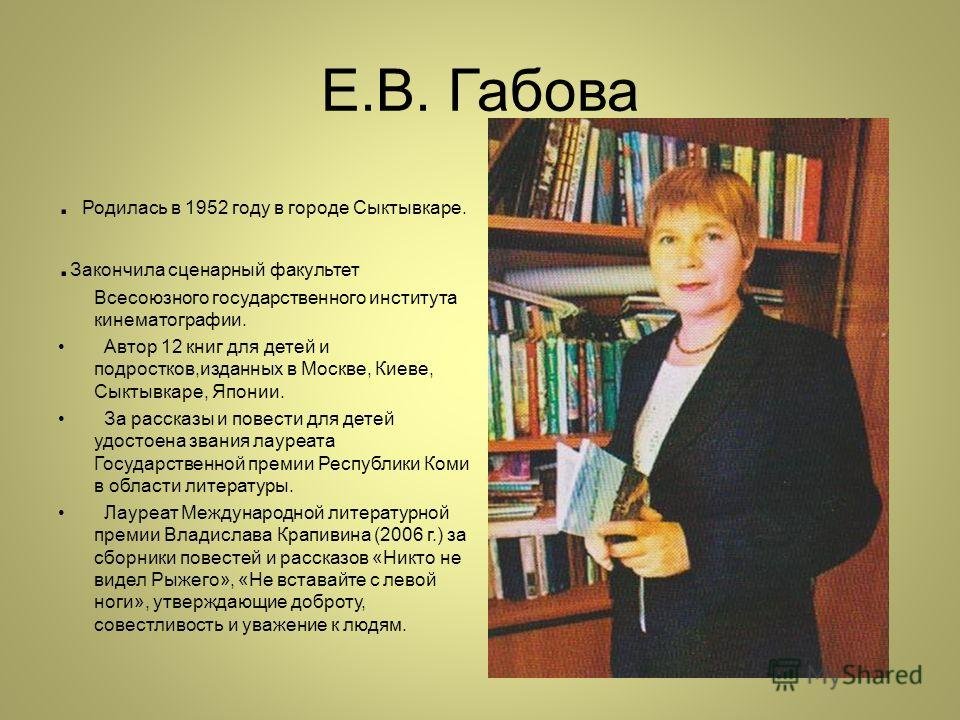 Е.В. Габова

. Родилась в 1952 году в городе Сыктывкаре.

. Закончила сценарный факультет Всесоюзного государственного института кинематографии.

• Автор 12 книг для детей и подростков,изданных в Москве, Киеве, Сыктывкаре, Японии.

• За рассказы и повести для детей удостоена звания лауреата Государственной премии Республики Коми в области литературы.

• Лауреат Международной литературной премии Владислава Крапивина (2006 г.) за сборники повестей и рассказов «Никто не видел Рыжего», «Не вставайте с левой ноги», утверждающие доброту, совестливость и уважение к людям.

MyShared